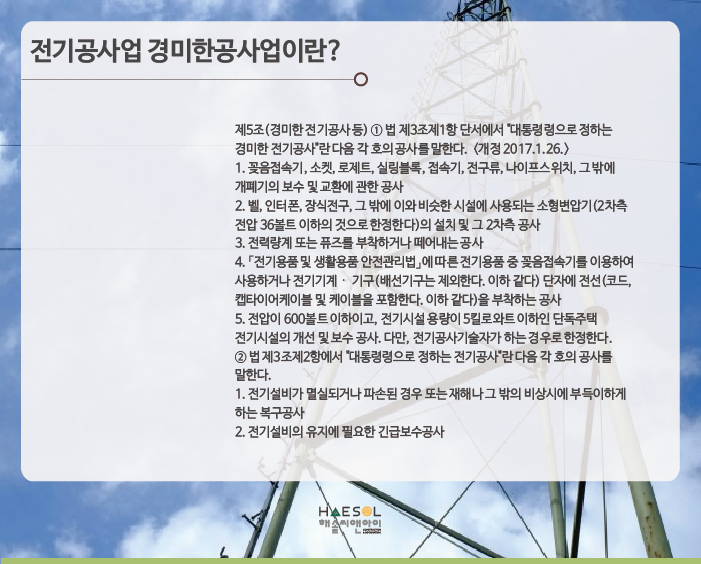 전기공사업 경미한공사업이란?

제5조(경미한 전기공사 등) ① 법 제3조제1항 단서에서 "대통령령으로 정하는 경미한 전기공사"란 다음 각 호의 공사를 말한다. 〈개정 2017.1.26.〉
1. 꽂음접속기, 소켓, 로제트, 실링블록, 접속기, 전구류, 나이프스위치, 그 밖에 개폐기의 보수 및 교환에 관한 공사
2. 벨, 인터폰, 장식전구, 그 밖에 이와 비슷한 시설에 사용되는 소형변압기(2차측 전압 36볼트 이하의 것으로 한정한다)의 설치 및 그 2차측 공사
3. 전력량계 또는 퓨즈를 부착하거나 떼어내는 공사
4. 「전기용품 및 생활용품 안전관리법」에 따른 전기용품 중 꽂음접속기를 이용하여 사용하거나 전기기계 · 기구(배선기구는 제외한다. 이하 같다) 단자에 전선(코드, 캡타이어케이블 및 케이블을 포함한다. 이하 같다)을 부착하는 공사
5. 전압이 600볼트 이하이고, 전기시설 용량이 5킬로와트 이하인 단독주택 전기시설의 개선 및 보수 공사. 다만, 전기공사기술자가 하는 경우로 한정한다.
② 법 제3조제2항에서 "대통령령으로 정하는 전기공사"란 다음 각 호의 공사를 말한다.
1. 전기설비가 멸실되거나 파손된 경우 또는 재해나 그 밖의 비상시에 부득이하게 하는 복구공사
2. 전기설비의 유지에 필요한 긴급보수공사

HAESOL
해솔씨앤아이